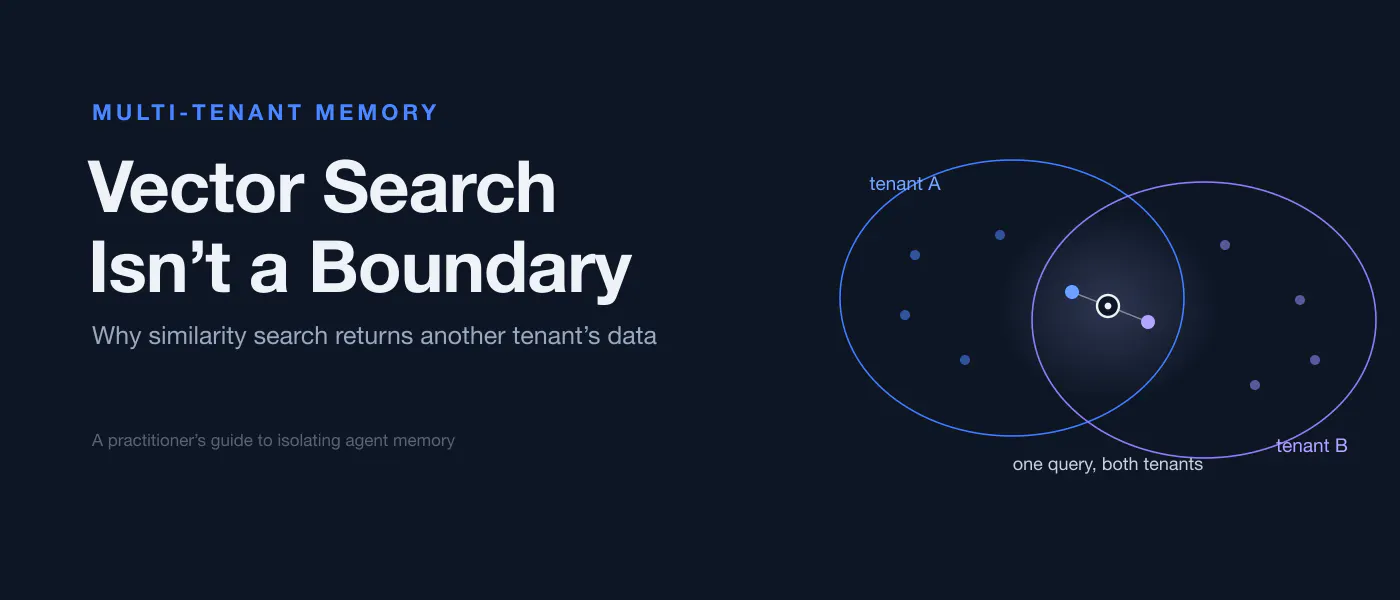 MULTI-TENANT MEMORY

Vector Search Isn’t a Boundary

Why similarity search returns another tenant’s data

A practitioner’s guide to isolating agent memory

tenant A

tenant B

one query, both tenants